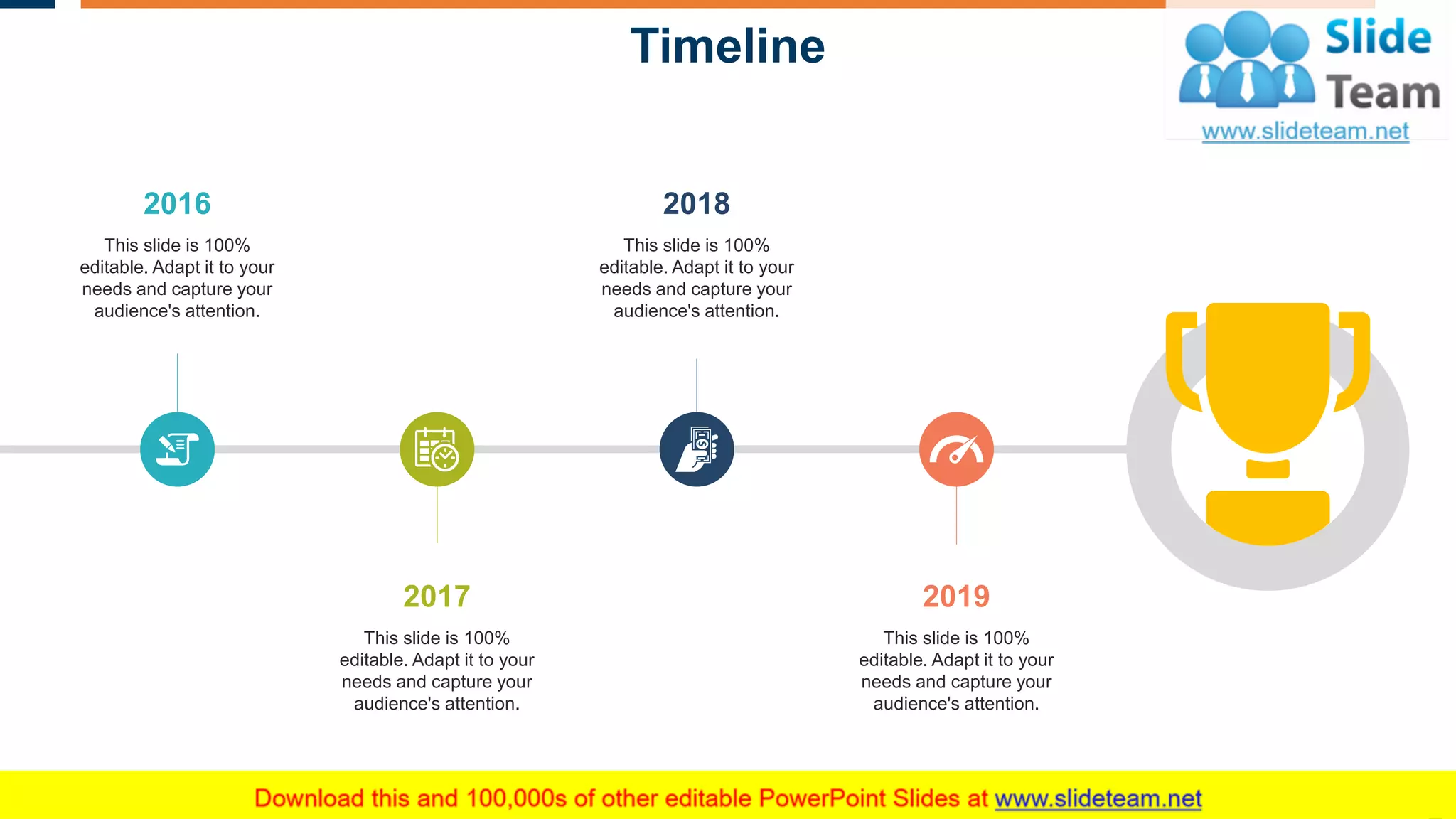 Timeline

Slide Team
www.slideteam.net

2016
This slide is 100% editable. Adapt it to your needs and capture your audience's attention.

2018
This slide is 100% editable. Adapt it to your needs and capture your audience's attention.

2017
This slide is 100% editable. Adapt it to your needs and capture your audience's attention.

2019
This slide is 100% editable. Adapt it to your needs and capture your audience's attention.

Download this and 100,000s of other editable PowerPoint Slides at www.slideteam.net